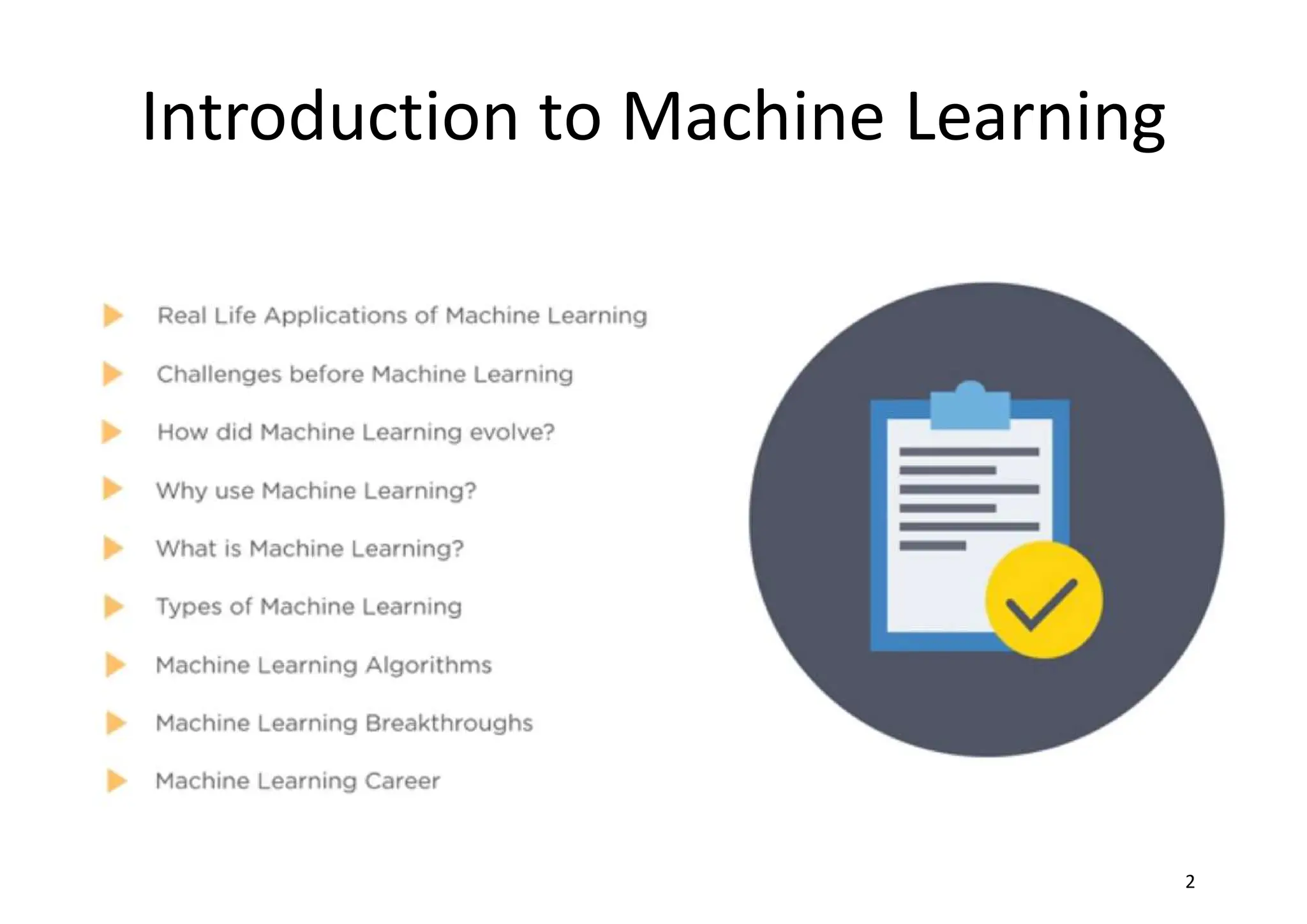 Introduction to Machine Learning

Real Life Applications of Machine Learning

Challenges before Machine Learning

How did Machine Learning evolve?

Why use Machine Learning?

What is Machine Learning?

Types of Machine Learning

Machine Learning Algorithms

Machine Learning Breakthroughs

Machine Learning Career

2